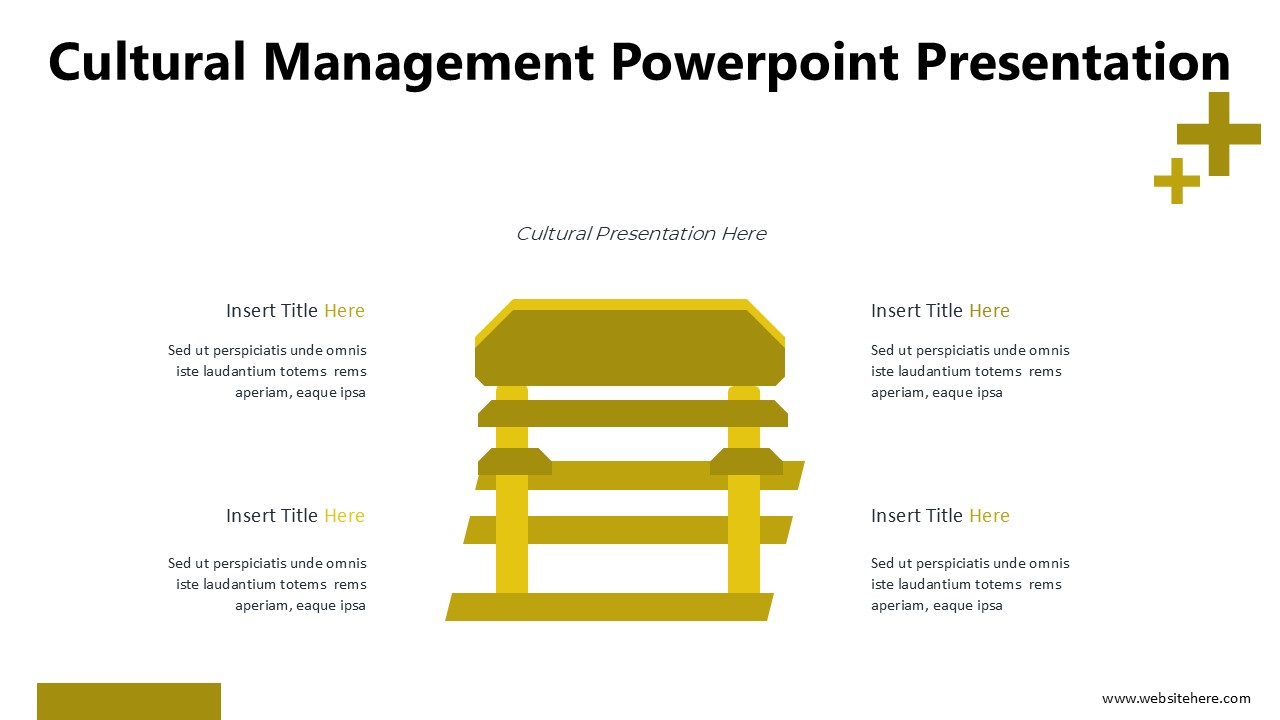 Cultural Management Powerpoint Presentation

Cultural Presentation Here

Insert Title Here

Sed ut perspiciatis unde omnis iste laudantium totems rems aperiam, eaque ipsa

Insert Title Here

Sed ut perspiciatis unde omnis iste laudantium totems rems aperiam, eaque ipsa

Insert Title Here

Sed ut perspiciatis unde omnis iste laudantium totems rems aperiam, eaque ipsa

Insert Title Here

Sed ut perspiciatis unde omnis iste laudantium totems rems aperiam, eaque ipsa

www.websitehere.com